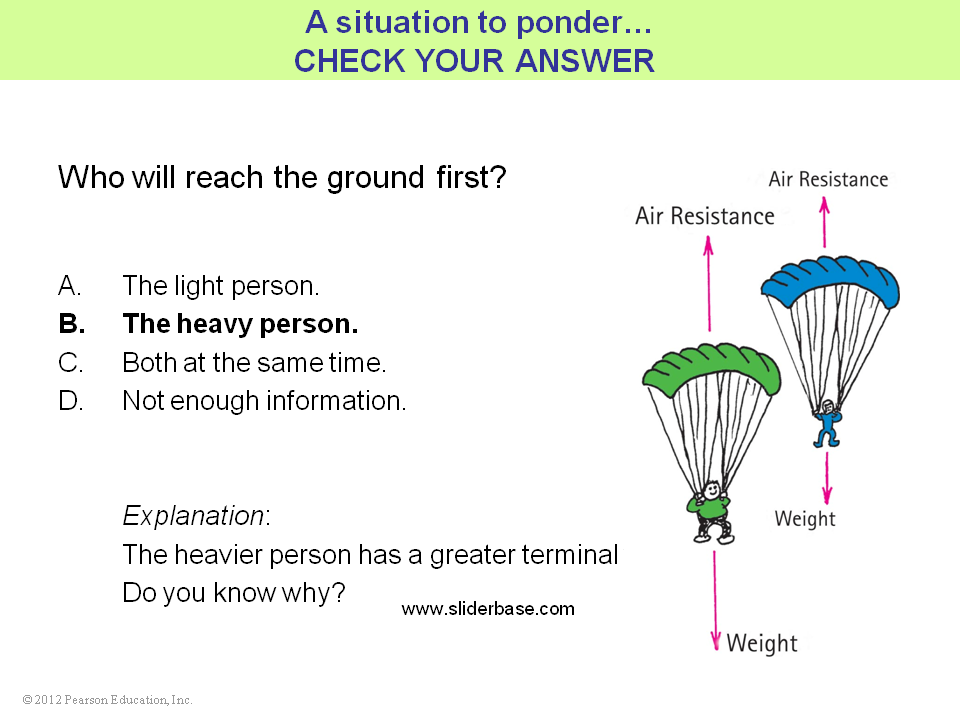 A situation to ponder…
CHECK YOUR ANSWER

Who will reach the ground first?

A. The light person.
**B. The heavy person.**
C. Both at the same time.
D. Not enough information.

*Explanation*:
The heavier person has a greater terminal
Do you know why?

www.sliderbase.com

Air Resistance
Air Resistance
Weight
Weight

© 2012 Pearson Education, Inc.